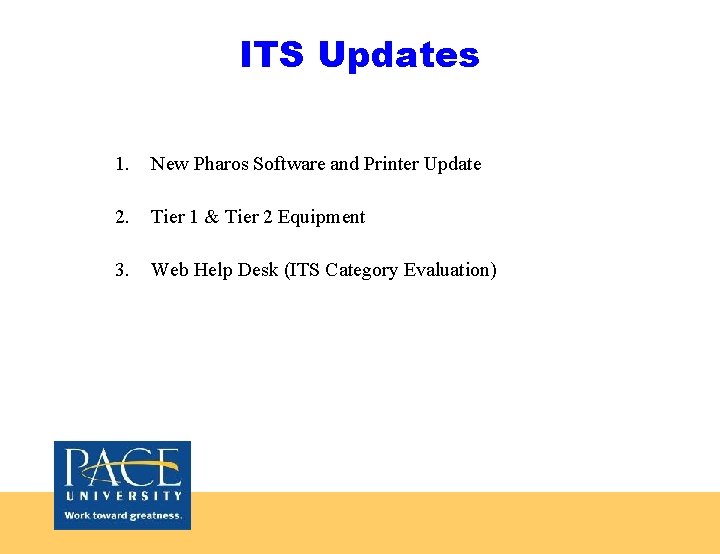 ITS Updates

1. New Pharos Software and Printer Update

2. Tier 1 & Tier 2 Equipment

3. Web Help Desk (ITS Category Evaluation)

PACE
UNIVERSITY
Work toward greatness.